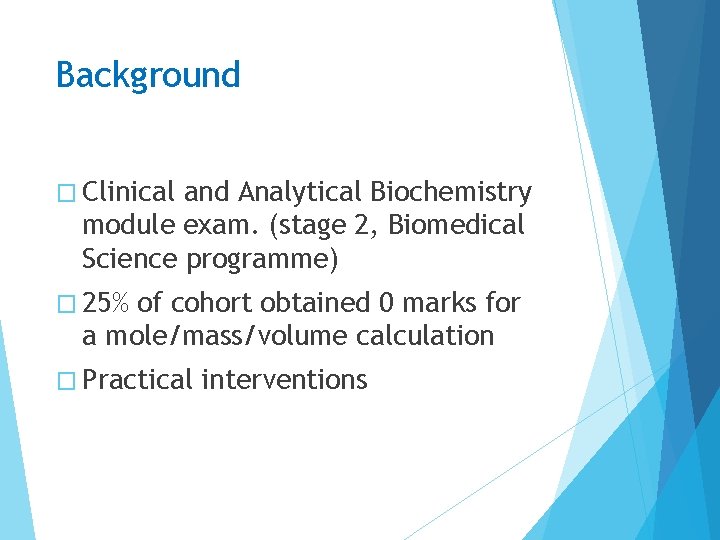 Background

□ Clinical and Analytical Biochemistry module exam. (stage 2, Biomedical Science programme)

□ 25% of cohort obtained 0 marks for a mole/mass/volume calculation

□ Practical interventions